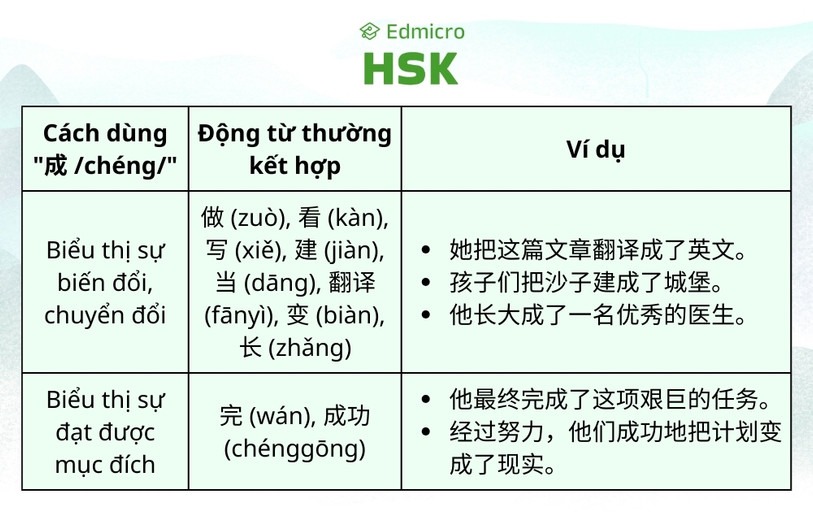 Edmicro
HSK

| Cách dùng "成 /chéng/" | Động từ thường kết hợp | Ví dụ |
|---|---|---|
| Biểu thị sự biến đổi, chuyển đổi | 做 (zuò), 看 (kàn), 写 (xiě), 建 (jiàn), 当 (dāng), 翻译 (fānyì), 变 (biàn), 长 (zhǎng) | • 她把这篇文章翻译成了英文。 • 孩子们把沙子建成了城堡。 • 他长大成了一名优秀的医生。 |
| Biểu thị sự đạt được mục đích | 完 (wán), 成功 (chénggōng) | • 他最终完成了这项艰巨的任务。 • 经过努力，他们成功地把计划变成了现实。 |